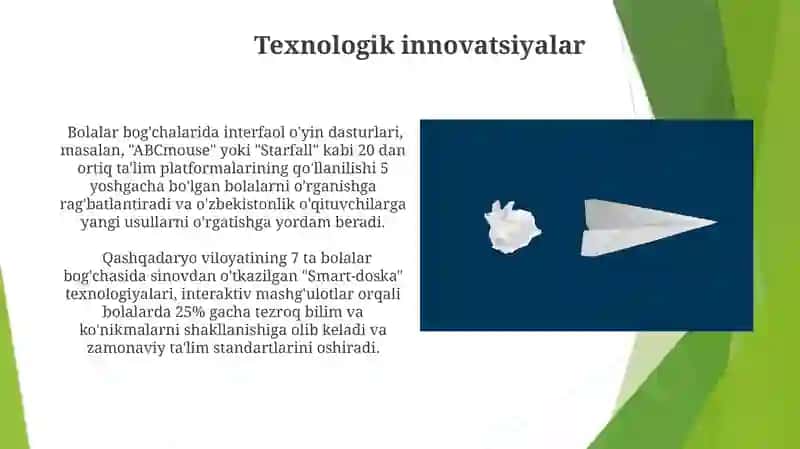 Texnologik innovatsiyalar

Bolalar bog'chalarida interfaol o'yin dasturlari, masalan, "ABCmouse" yoki "Starfall" kabi 20 dan ortiq ta'lim platformalarining qo'llanilishi 5 yoshgacha bo'lgan bolalarni o'rganishga rag'batlantiradi va o'zbekistonlik o'qituvchilarga yangi usullarni o'rgatishga yordam beradi.

Qashqadaryo viloyatining 7 ta bolalar bog'chasida sinovdan o'tkazilgan "Smart-doska" texnologiyalari, interaktiv mashg'ulotlar orqali bolalarda 25% gacha tezroq bilim va ko'nikmalarni shakllanishiga olib keladi va zamonaviy ta'lim standartlarini oshiradi.